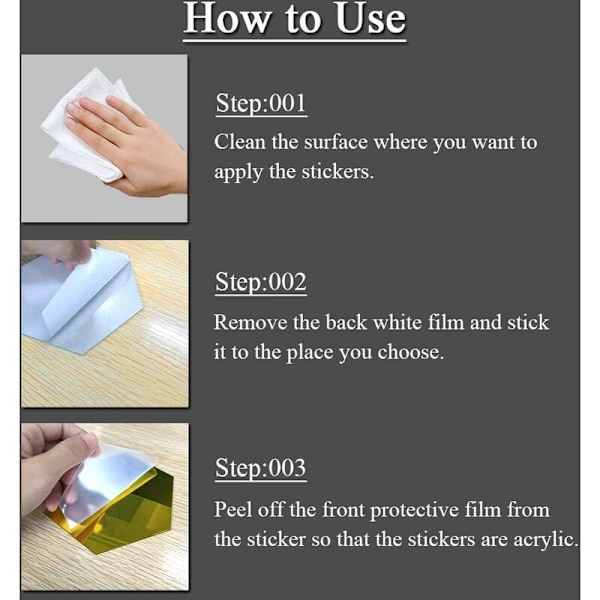 How to Use

Step:001

Clean the surface where you want to apply the stickers.

Step:002

Remove the back white film and stick it to the place you choose.

Step:003

Peel off the front protective film from the sticker so that the stickers are acrylic.